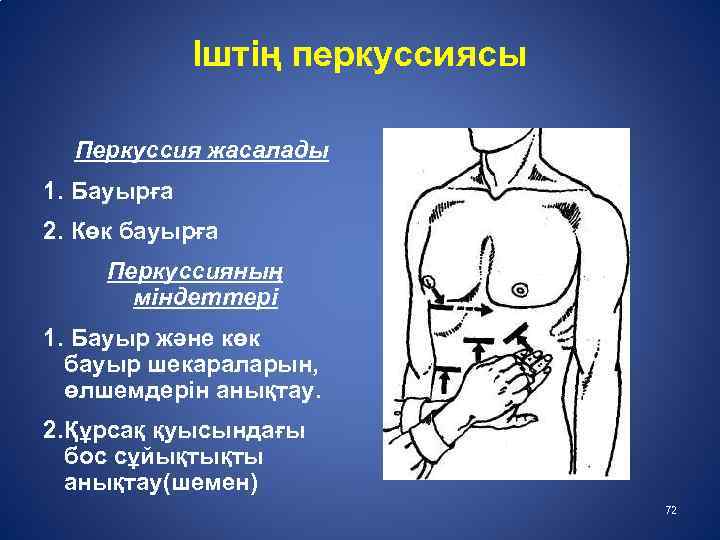 Іштің перкуссиясы

Перкуссия жасалады

1. Бауырға

2. Көк бауырға

Перкуссияның міндеттері

1. Бауыр және көк бауыр шекараларын, өлшемдерін анықтау.

2.Құрсақ қуысындағы бос сұйықтықты анықтау(шемен)

72